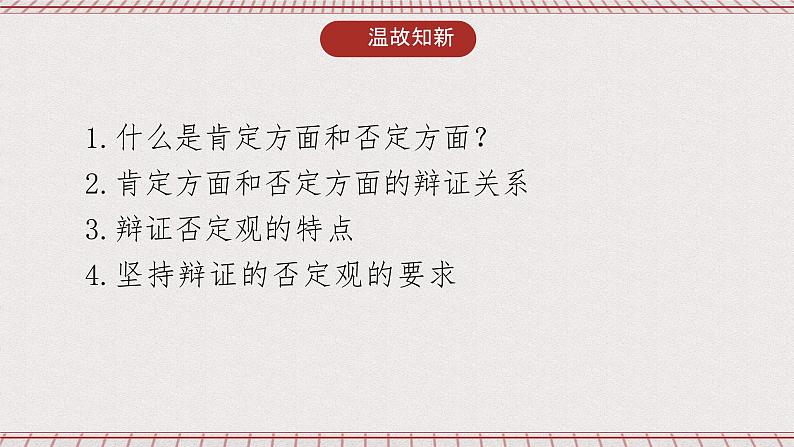 温故知新

1. 什么是肯定方面和否定方面？

2. 肯定方面和否定方面的辩证关系

3. 辩证否定观的特点

4. 坚持辩证的否定观的要求